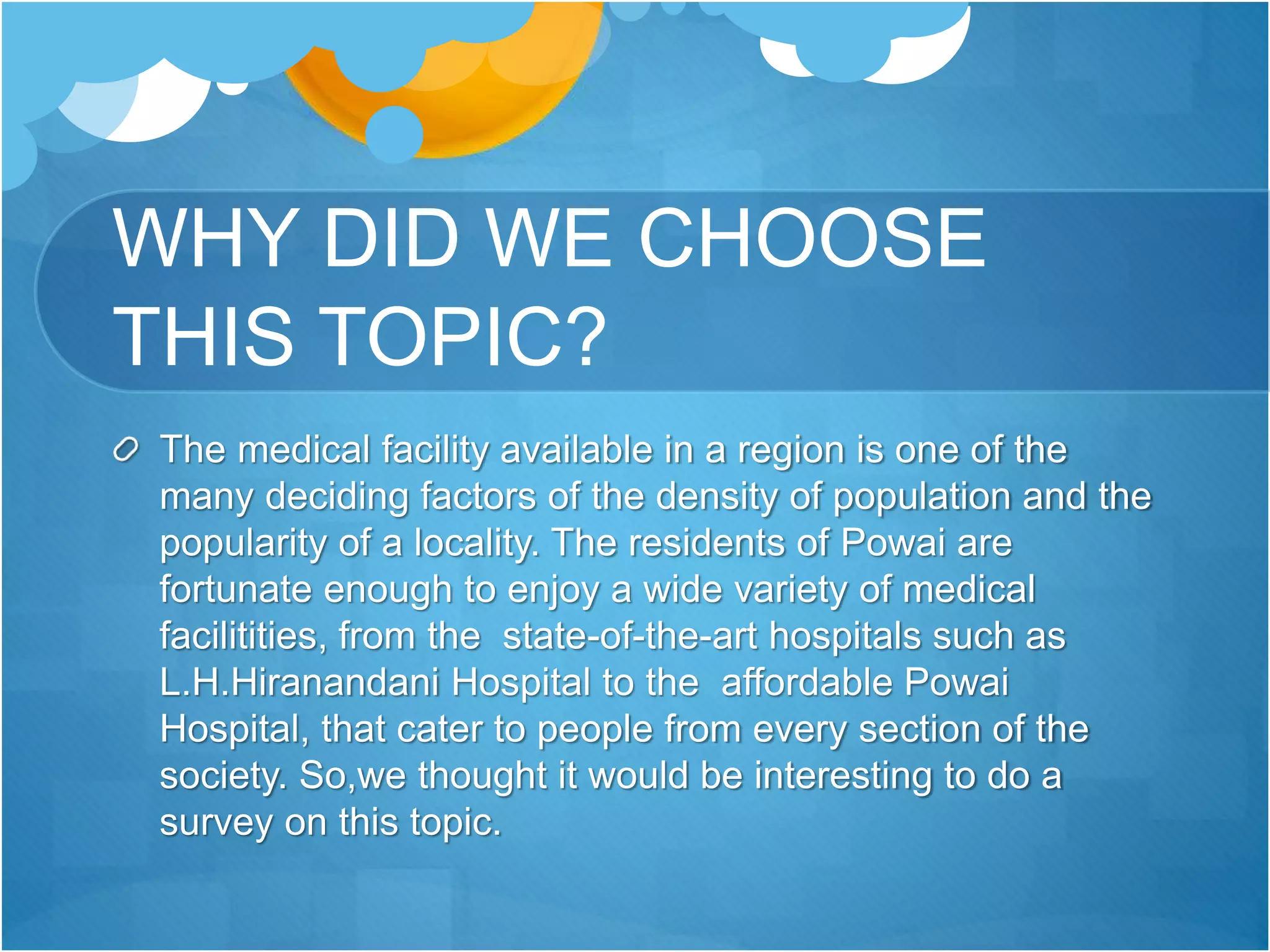 WHY DID WE CHOOSE THIS TOPIC?

The medical facility available in a region is one of the many deciding factors of the density of population and the popularity of a locality. The residents of Powai are fortunate enough to enjoy a wide variety of medical facilitities, from the state-of-the-art hospitals such as L.H.Hiranandani Hospital to the affordable Powai Hospital, that cater to people from every section of the society. So,we thought it would be interesting to do a survey on this topic.